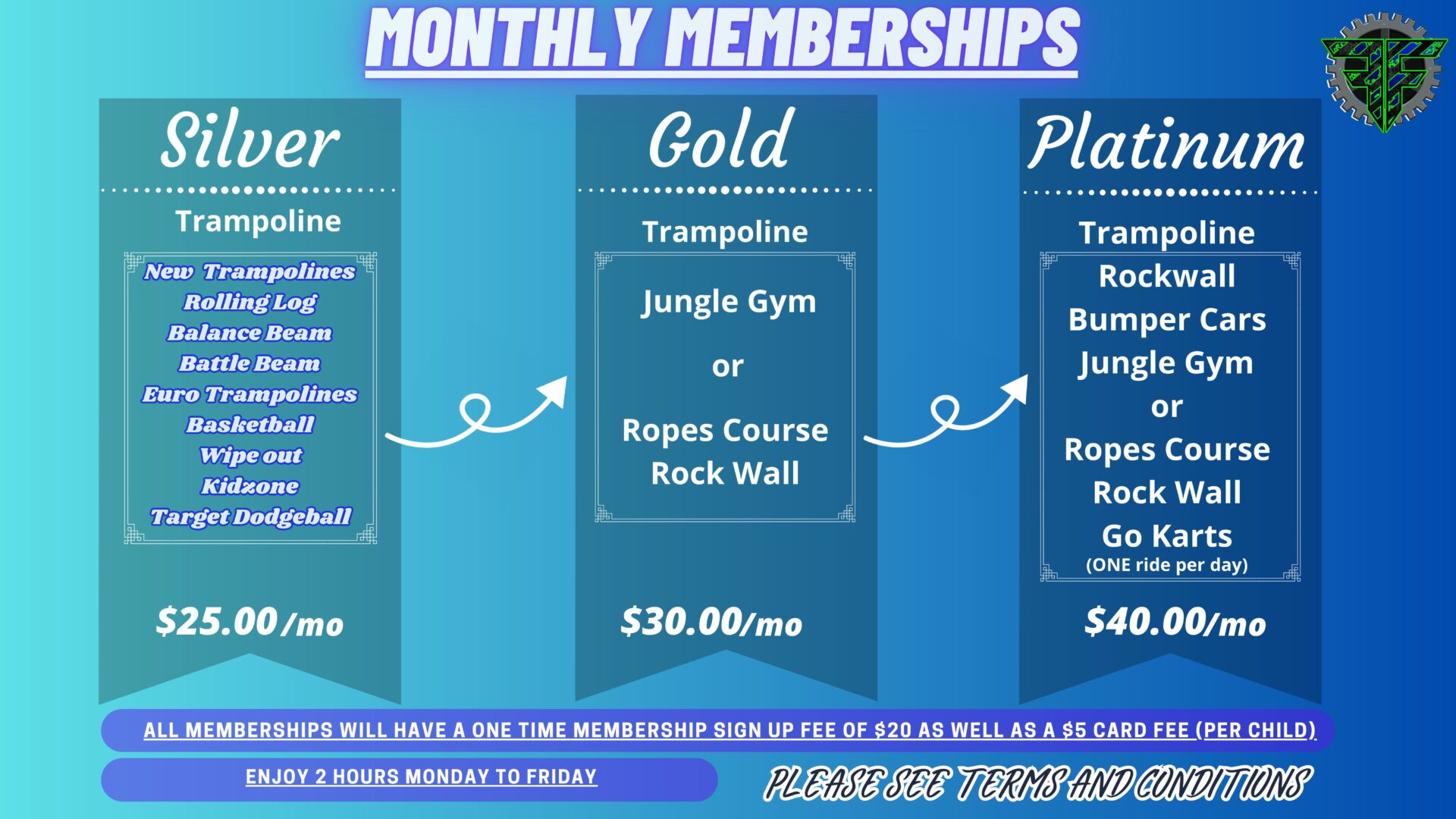 MONTHLY MEMBERSHIPS

Silver

Trampoline

New Trampolines
Rolling Log
Balance Beam
Battle Beam
Euro Trampolines
Basketball
Wipe out
Kidzone
Target Dodgeball

$25.00/mo

Gold

Trampoline

Jungle Gym
or
Ropes Course
Rock Wall

$30.00/mo

Platinum

Trampoline
Rockwall
Bumper Cars
Jungle Gym
or
Ropes Course
Rock Wall
Go Karts
(ONE ride per day)

$40.00/mo

ALL MEMBERSHIPS WILL HAVE A ONE TIME MEMBERSHIP SIGN UP FEE OF $20 AS WELL AS A $5 CARD FEE (PER CHILD)

ENJOY 2 HOURS MONDAY TO FRIDAY

PLEASE SEE TERMS AND CONDITIONS